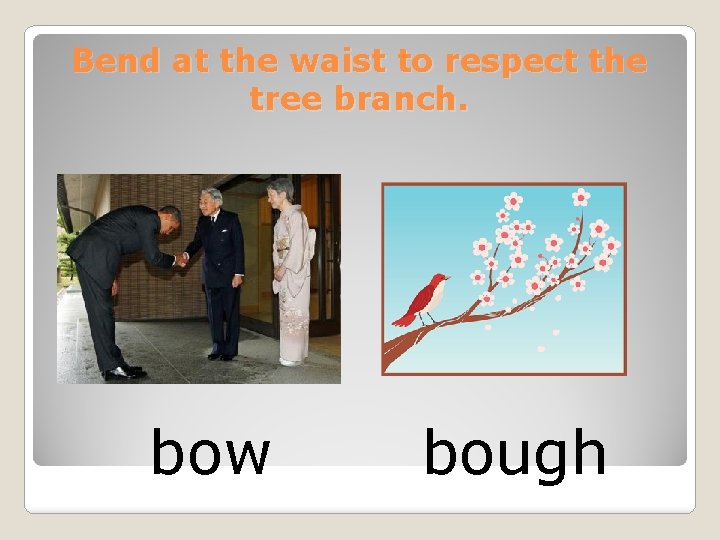 Bend at the waist to respect the tree branch.

bow

bough